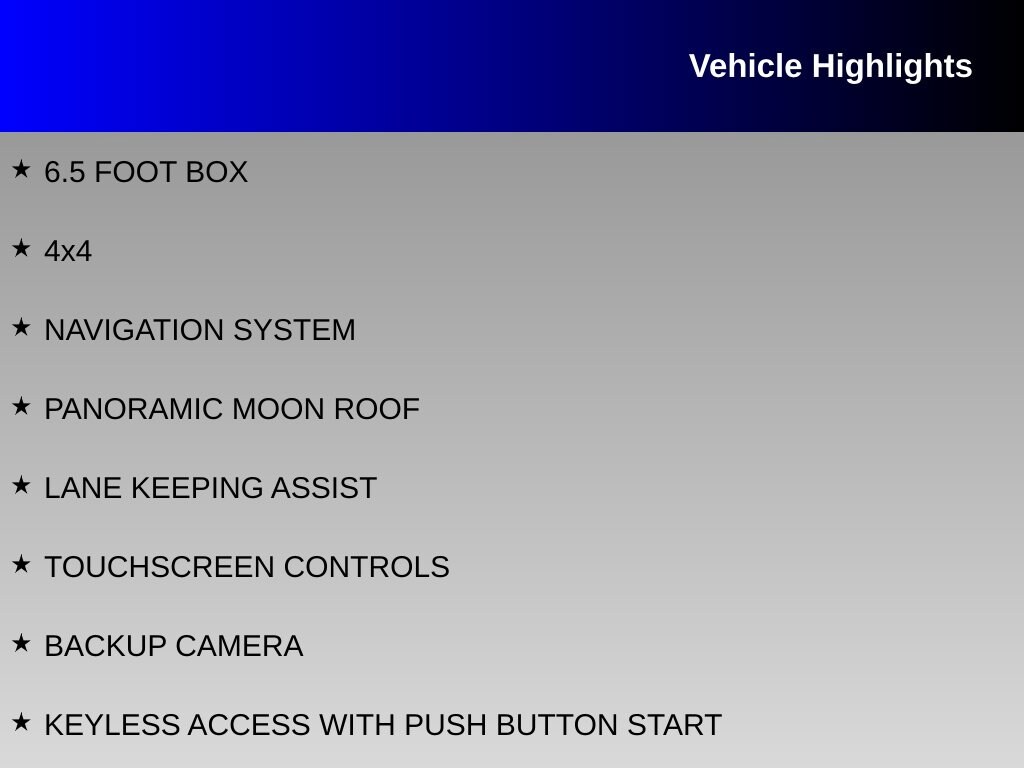 Vehicle Highlights

★ 6.5 FOOT BOX

★ 4x4

★ NAVIGATION SYSTEM

★ PANORAMIC MOON ROOF

★ LANE KEEPING ASSIST

★ TOUCHSCREEN CONTROLS

★ BACKUP CAMERA

★ KEYLESS ACCESS WITH PUSH BUTTON START